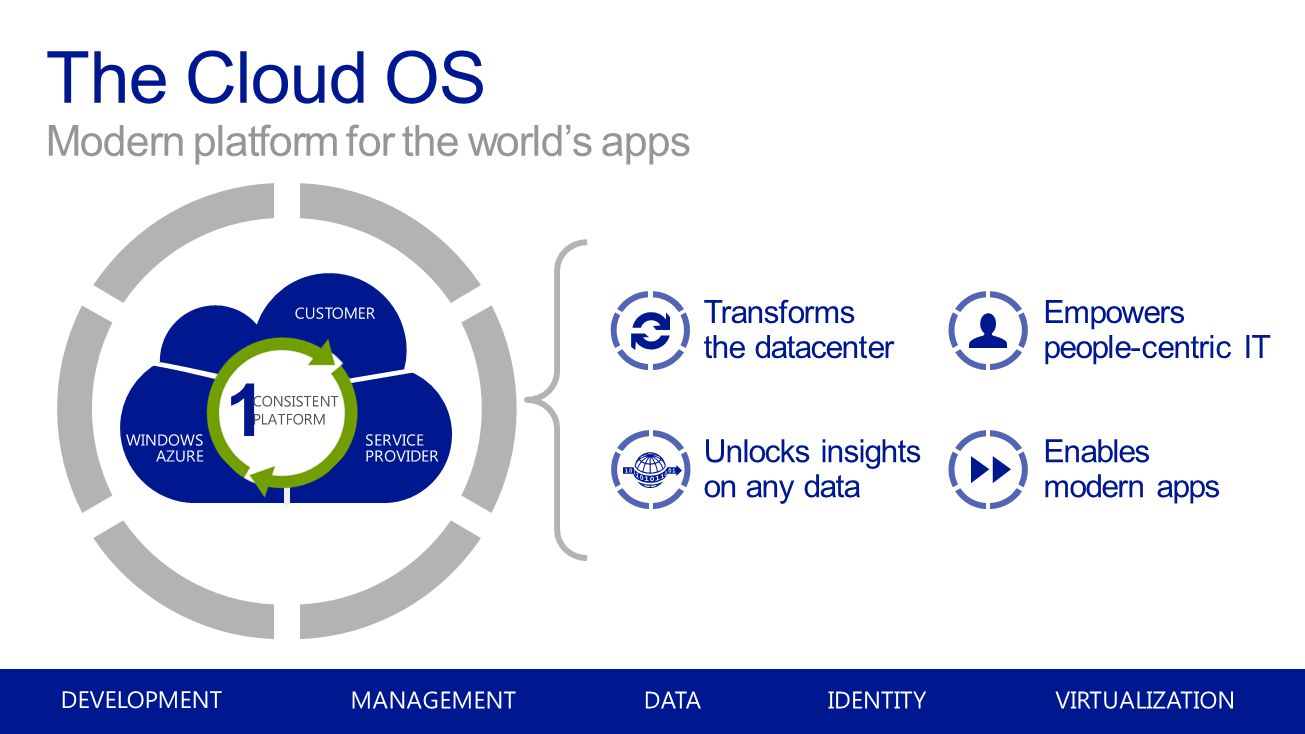 The Cloud OS
Modern platform for the world's apps

CUSTOMER
1 CONSISTENT PLATFORM
WINDOWS AZURE
SERVICE PROVIDER

Transforms the datacenter

Empowers people-centric IT

Unlocks insights on any data

Enables modern apps

DEVELOPMENT MANAGEMENT DATA IDENTITY VIRTUALIZATION